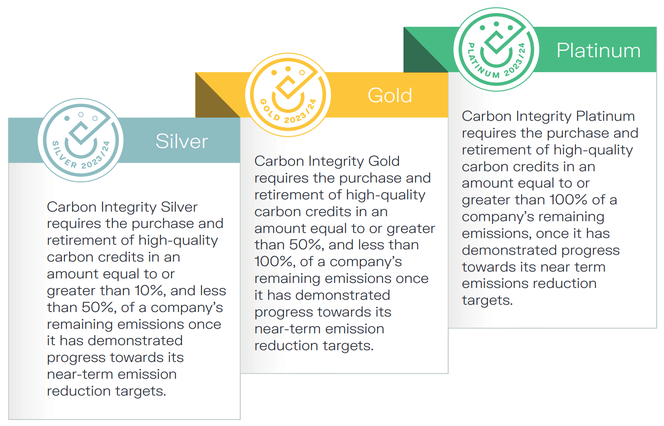 SILVER 2023/24

Silver

Carbon Integrity Silver requires the purchase and retirement of high-quality carbon credits in an amount equal to or greater than 10%, and less than 50%, of a company's remaining emissions once it has demonstrated progress towards its near-term emission reduction targets.

GOLD 2023/24

Gold

Carbon Integrity Gold requires the purchase and retirement of high-quality carbon credits in an amount equal to or greater than 50%, and less than 100%, of a company's remaining emissions once it has demonstrated progress towards its near-term emission reduction targets.

PLATINUM 2023/24

Platinum

Carbon Integrity Platinum requires the purchase and retirement of high-quality carbon credits in an amount equal to or greater than 100% of a company's remaining emissions, once it has demonstrated progress towards its near term emissions reduction targets.